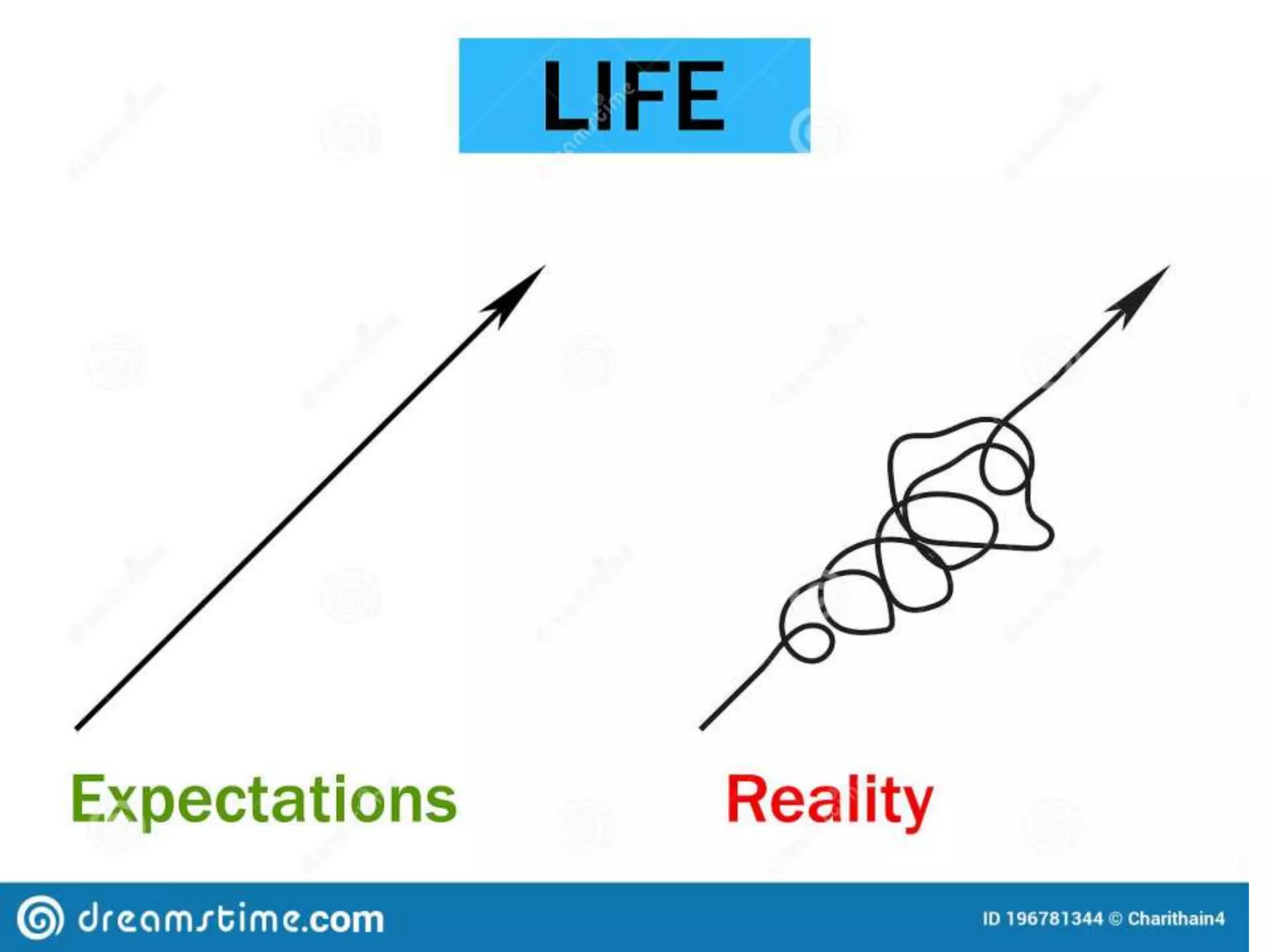 LIFE

Expectations

Reality

dreamstime.com

ID 196781344 © Charithain4